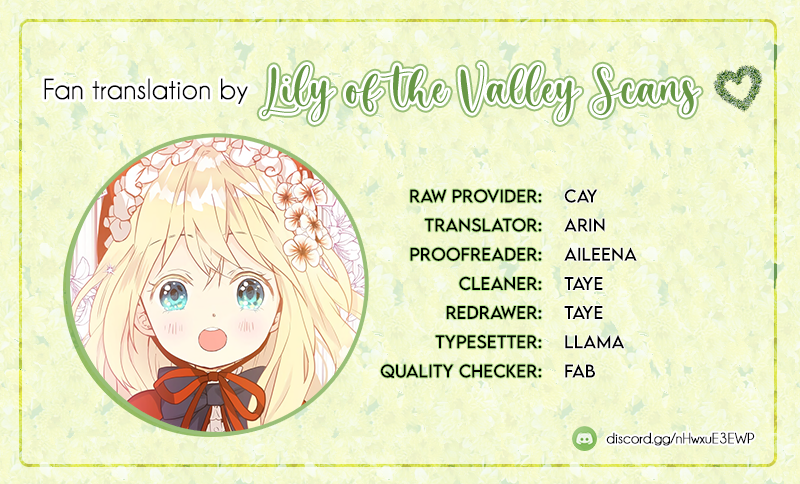 Fan translation by Lily of the Valley Scans

| | |
|---|---|
| RAW PROVIDER: | CAY |
| TRANSLATOR: | ARIN |
| PROOFREADER: | AILEENA |
| CLEANER: | TAYE |
| REDRAWER: | TAYE |
| TYPESETTER: | LLAMA |
| QUALITY CHECKER: | FAB |

discord.gg/nHwxuE3EWP